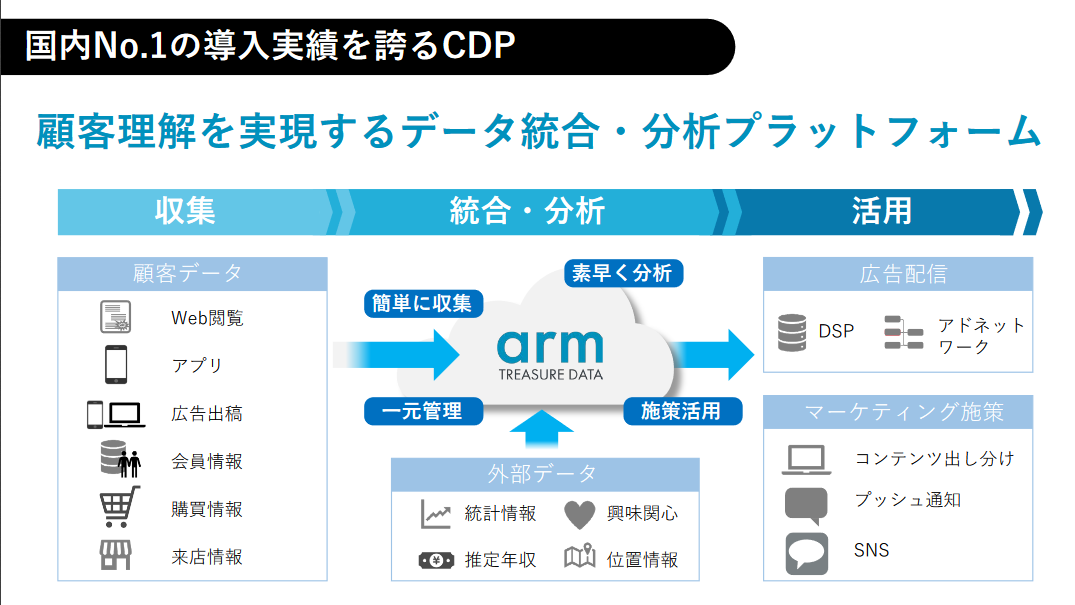 国内No.1の導入実績を誇るCDP

顧客理解を実現するデータ統合・分析プラットフォーム

収集

統合・分析

活用

顧客データ

Web閲覧

アプリ

広告出稿

会員情報

購買情報

来店情報

簡単に収集

素早く分析

arm

TREASURE DATA

一元管理

施策活用

外部データ

統計情報

興味関心

推定年収

位置情報

広告配信

DSP

アドネットワーク

マーケティング施策

コンテンツ出し分け

プッシュ通知

SNS